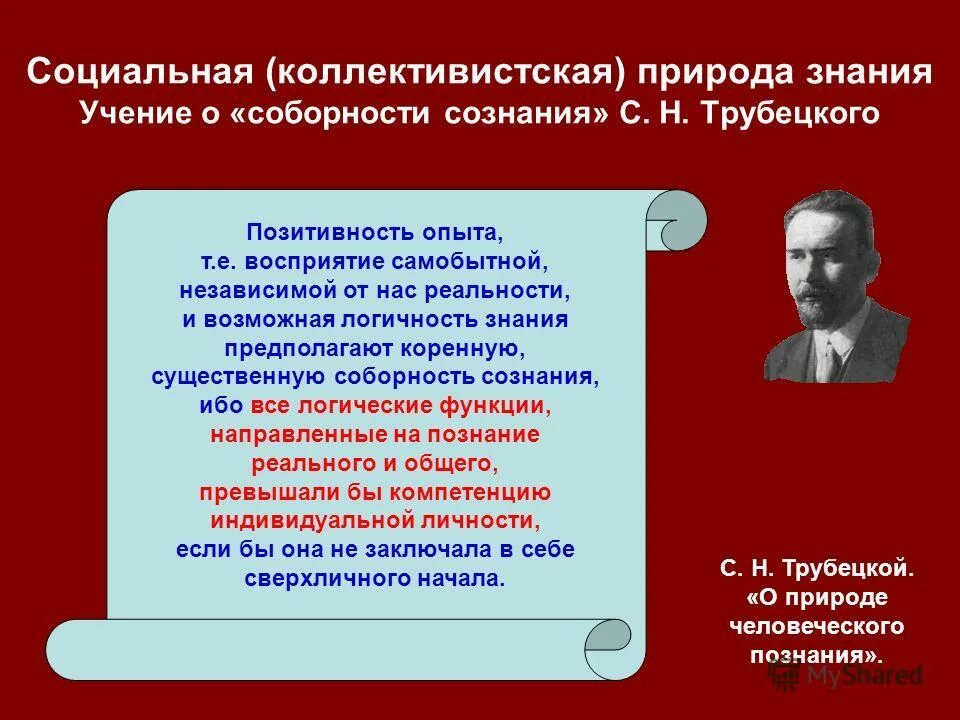 Социальная (коллективистская) природа знания
Учение о «соборности сознания» С. Н. Трубецкого

Позитивность опыта, т.е. восприятие самобытной, независимой от нас реальности, и возможная логичность знания предполагают коренную, существенную соборность сознания, ибо все логические функции, направленные на познание реального и общего, превышали бы компетенцию индивидуальной личности, если бы она не заключала в себе сверхличного начала.

С. Н. Трубецкой. «О природе человеческого познания».

MyShared